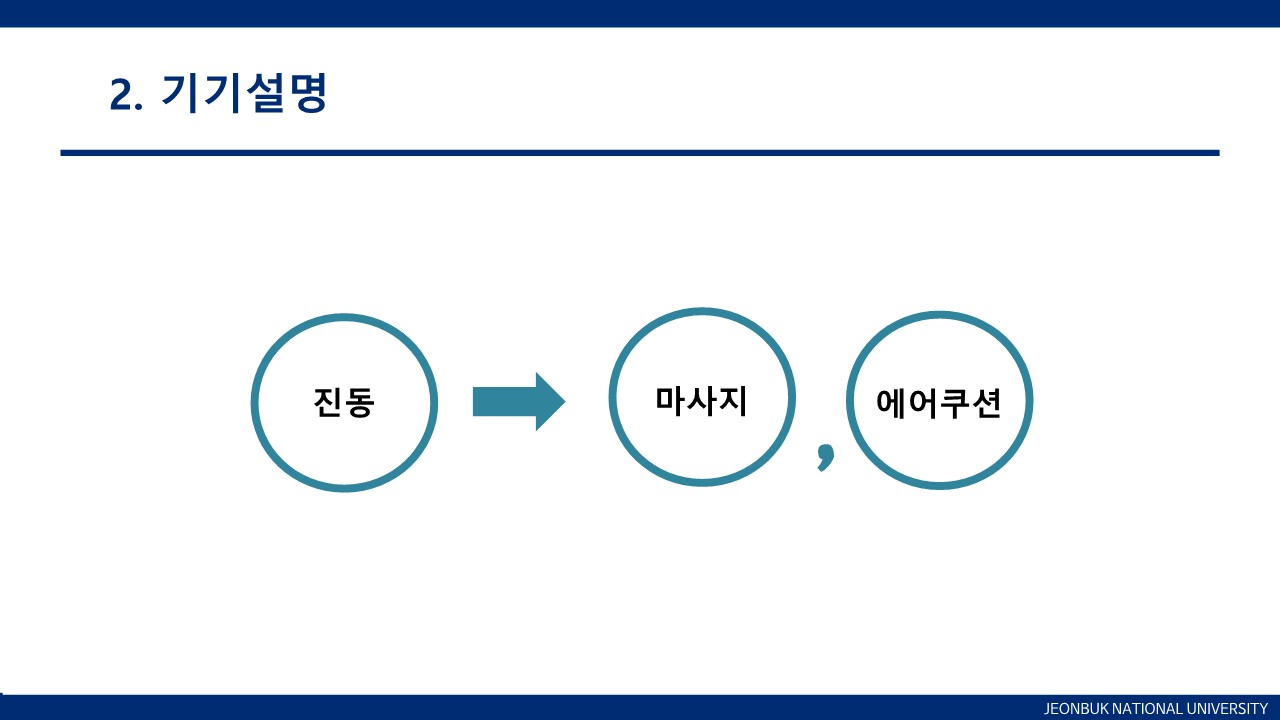 2. 기기설명

진동

마사지

,

에어쿠션

JEONBUK NATIONAL UNIVERSITY